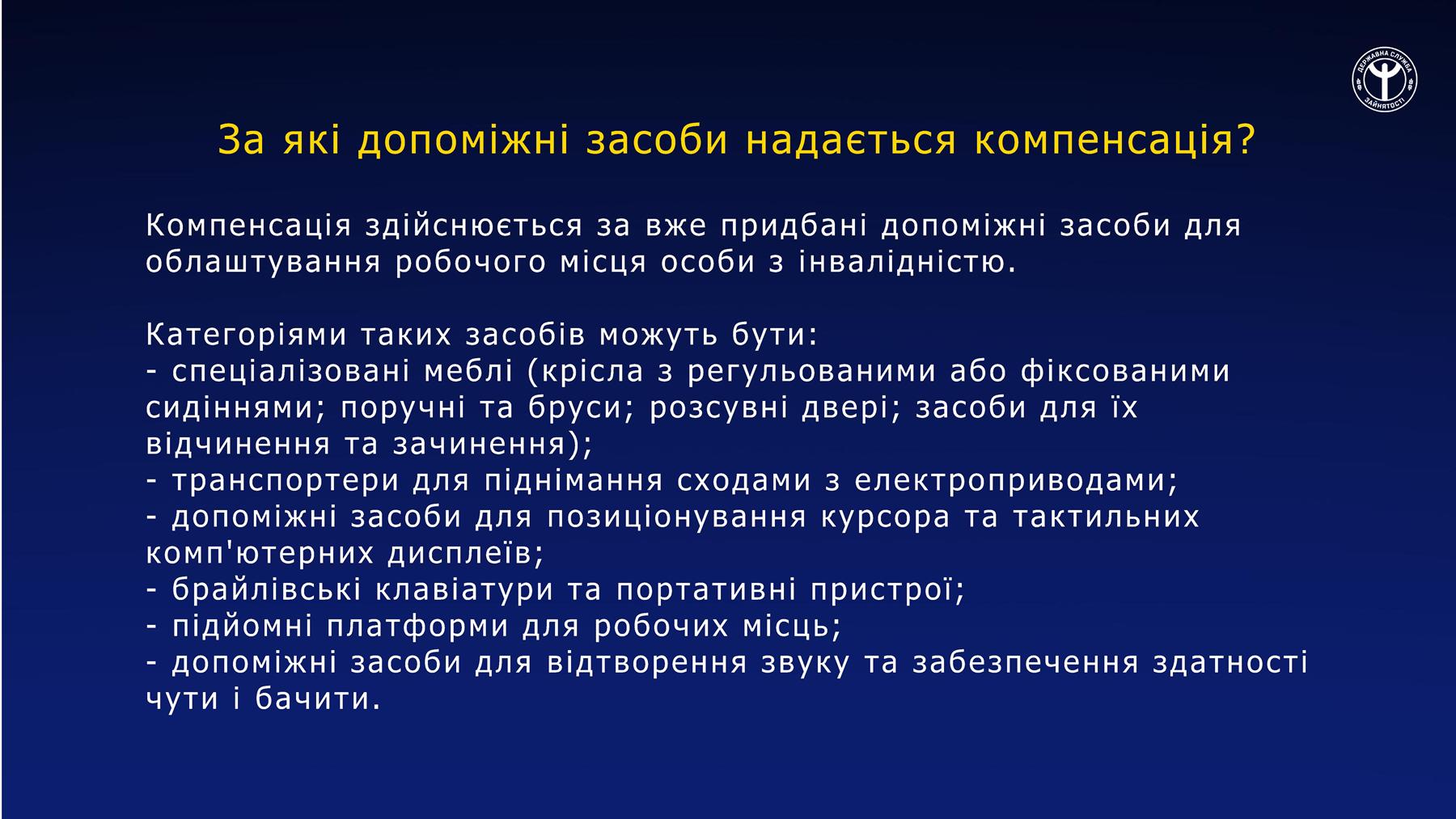 ДЕРЖАВНА СЛУЖБА ЗАЙНЯТОСТІ

За які допоміжні засоби надається компенсація?

Компенсація здійснюється за вже придбані допоміжні засоби для облаштування робочого місця особи з інвалідністю.

Категоріями таких засобів можуть бути:
- спеціалізовані меблі (крісла з регульованими або фіксованими сидіннями; поручні та бруси; розсувні двері; засоби для їх відчинення та зачинення);
- транспортери для піднімання сходами з електроприводами;
- допоміжні засоби для позиціонування курсора та тактильних комп'ютерних дисплеїв;
- брайлівські клавіатури та портативні пристрої;
- підйомні платформи для робочих місць;
- допоміжні засоби для відтворення звуку та забезпечення здатності чути і бачити.